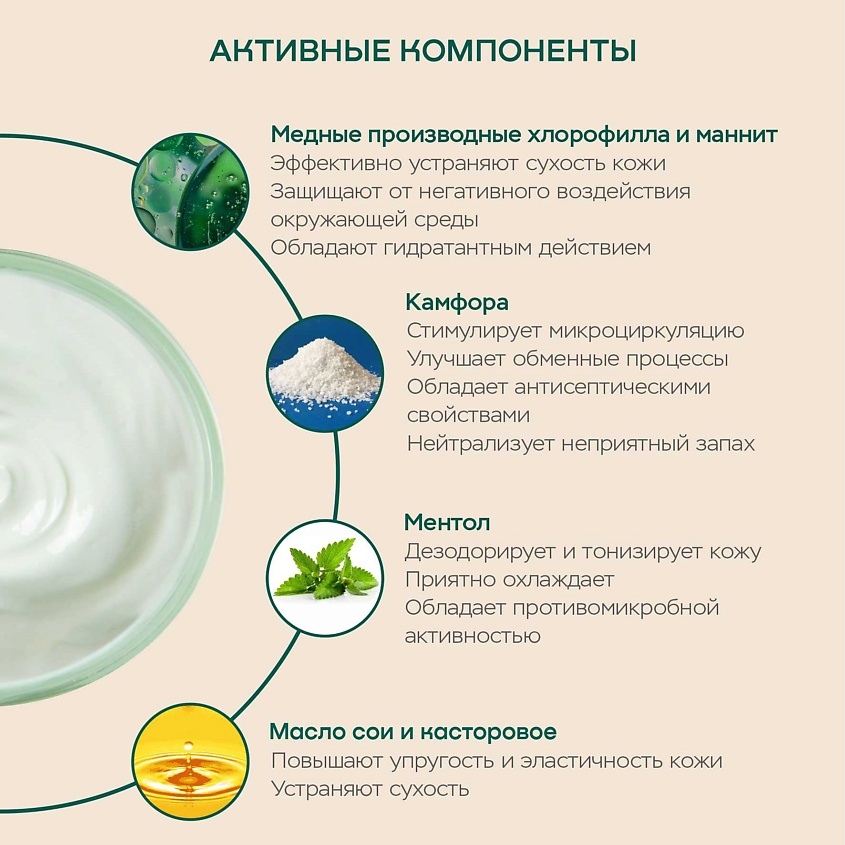 АКТИВНЫЕ КОМПОНЕНТЫ

Медные производные хлорофилла и маннит
Эффективно устраняют сухость кожи
Защищают от негативного воздействия окружающей среды
Обладают гидратантным действием

Камфора
Стимулирует микроциркуляцию
Улучшает обменные процессы
Обладает антисептическими свойствами
Нейтрализует неприятный запах

Ментол
Дезодорирует и тонизирует кожу
Приятно охлаждает
Обладает противомикробной активностью

Масло сои и касторовое
Повышают упругость и эластичность кожи
Устраняют сухость